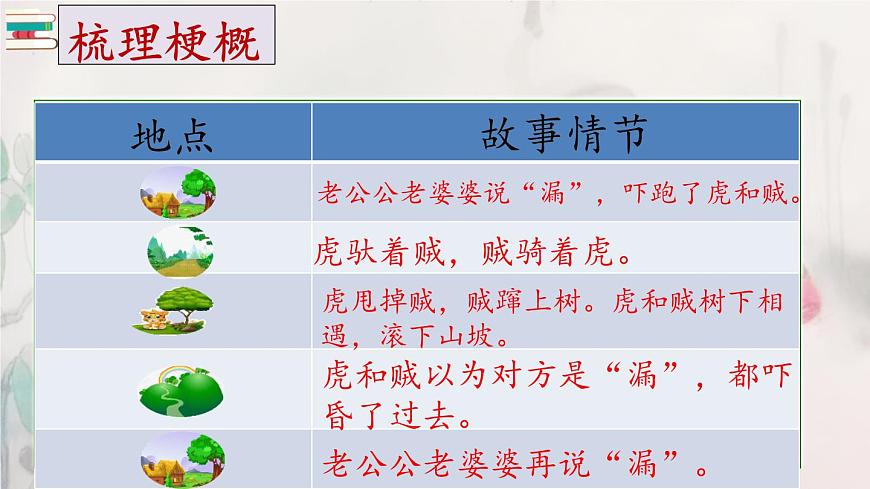 梳理梗概

| 地点 | 故事情节 |
|---|---|
|  | 老公公老婆婆说“漏”，吓跑了虎和贼。 |
|  | 虎驮着贼，贼骑着虎。 |
|  | 虎甩掉贼，贼蹿上树。虎和贼树下相遇，滚下山坡。 |
|  | 虎和贼以为对方是“漏”，都吓昏了过去。 |
|  | 老公公老婆婆再说“漏”。 |